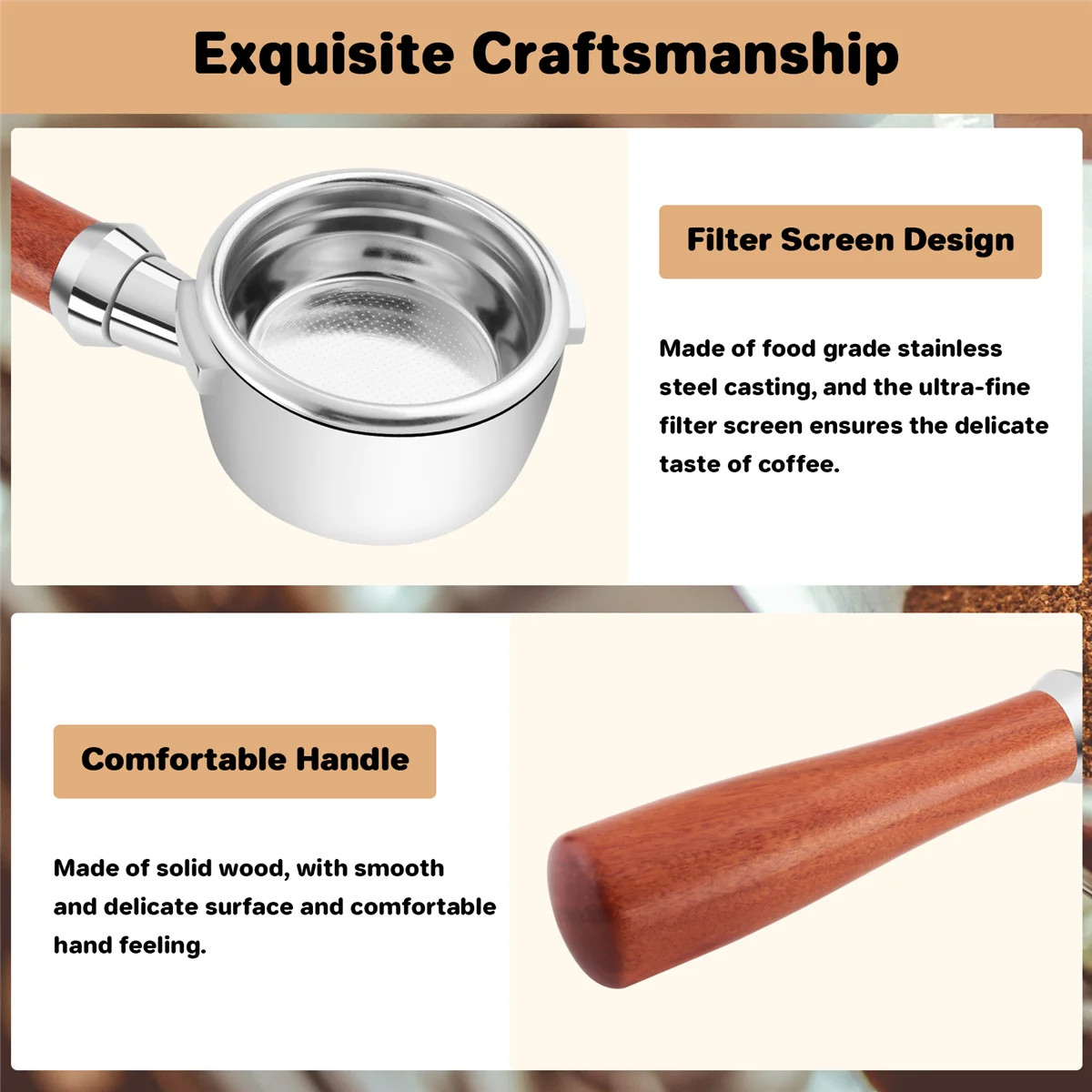 Exquisite Craftsmanship

Filter Screen Design

Made of food grade stainless steel casting, and the ultra-fine filter screen ensures the delicate taste of coffee.

Comfortable Handle

Made of solid wood, with smooth and delicate surface and comfortable hand feeling.